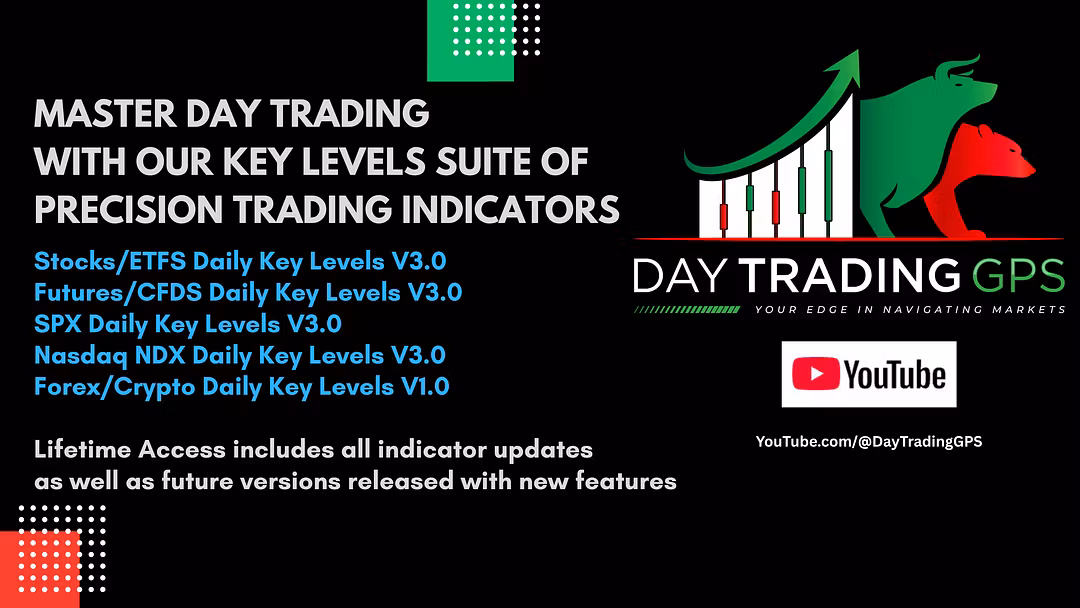 MASTER DAY TRADING
WITH OUR KEY LEVELS SUITE OF
PRECISION TRADING INDICATORS

Stocks/ETFS Daily Key Levels V3.0
Futures/CFDS Daily Key Levels V3.0
SPX Daily Key Levels V3.0
Nasdaq NDX Daily Key Levels V3.0
Forex/Crypto Daily Key Levels V1.0

Lifetime Access includes all indicator updates as well as future versions released with new features

DAY TRADING GPS
YOUR EDGE IN NAVIGATING MARKETS

YouTube

YouTube.com/@DayTradingGPS